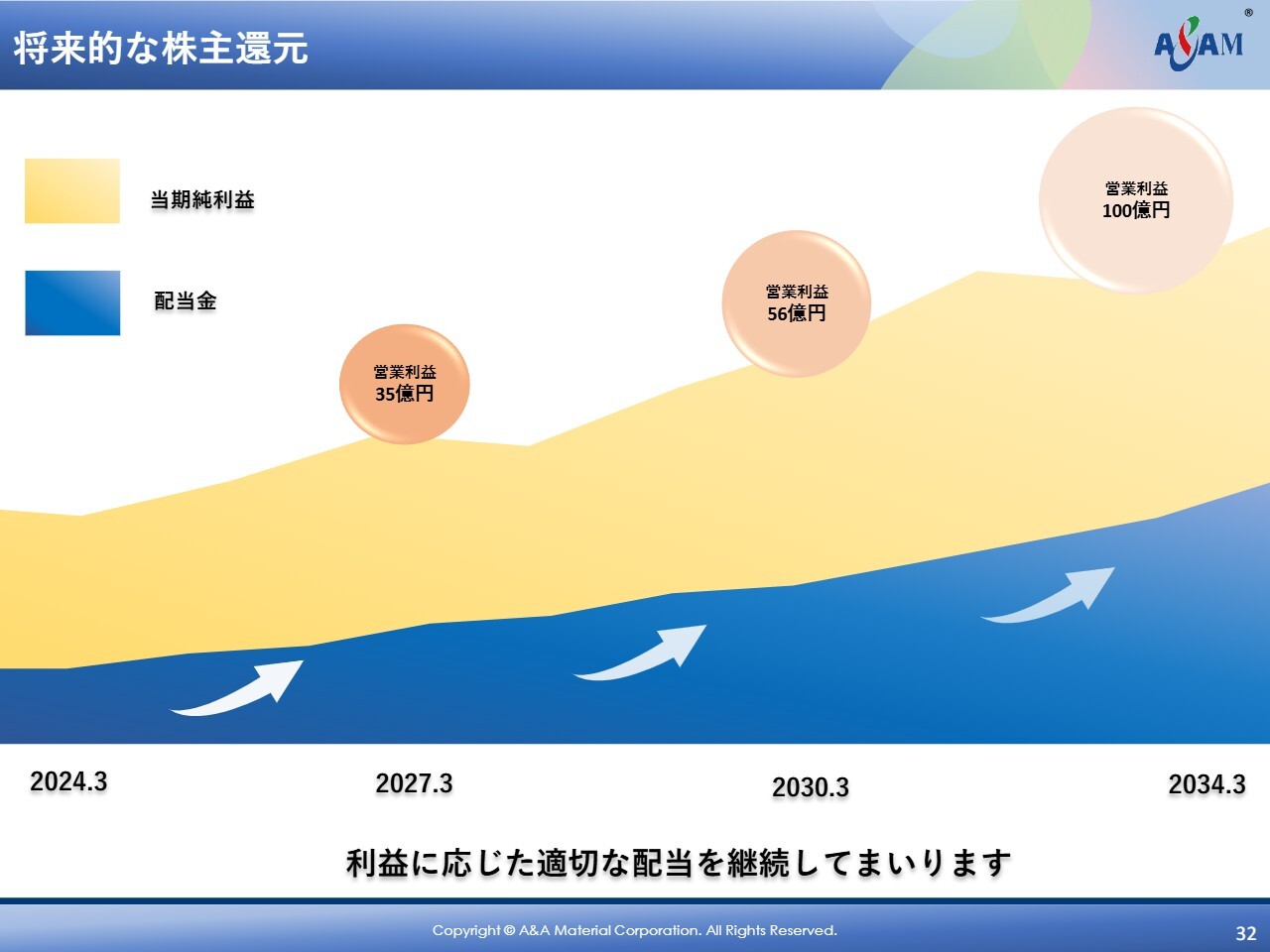 将来的な株主還元

A&AM ®

当期純利益

配当金

営業利益
35億円

営業利益
56億円

営業利益
100億円

2024.3

2027.3

2030.3

2034.3

利益に応じた適切な配当を継続してまいります

Copyright © A&A Material Corporation. All Rights Reserved.

32